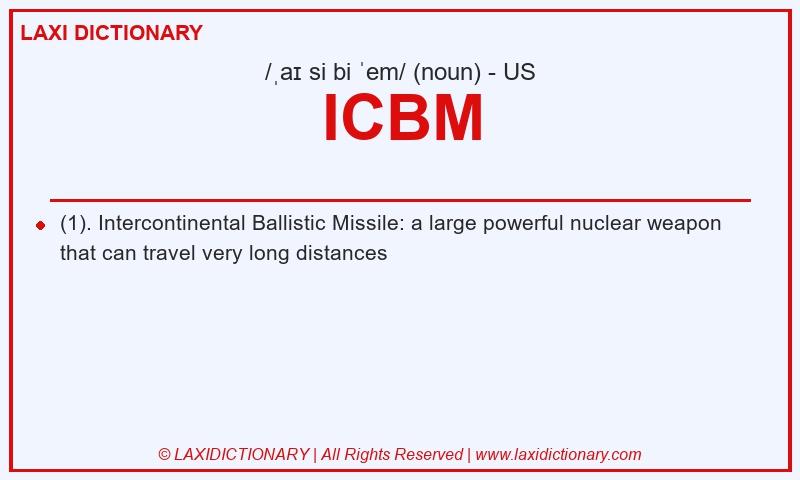 LAXI DICTIONARY

/ˌaɪ si bi ˈem/ (noun) - US

ICBM

(1). Intercontinental Ballistic Missile: a large powerful nuclear weapon that can travel very long distances

© LAXIDICTIONARY | All Rights Reserved | www.laxidictionary.com